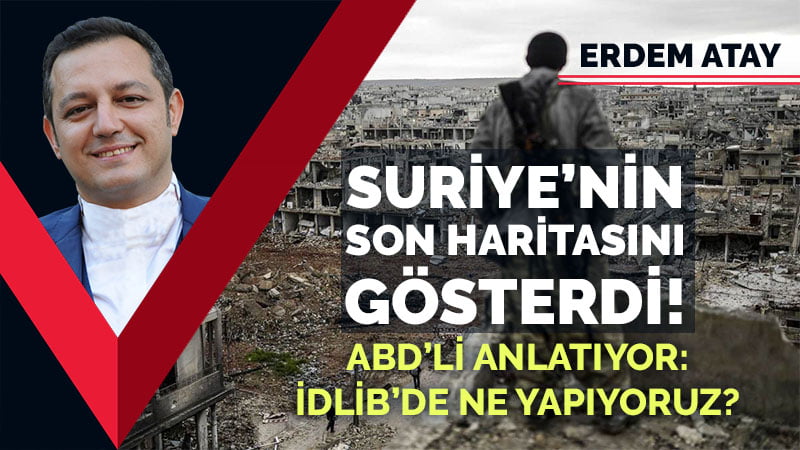 ERDEM ATAY

SURİYE'NİN SON HARİTASINI GÖSTERDİ!

ABD'Lİ ANLATIYOR: İDLİB'DE NE YAPIYORUZ?